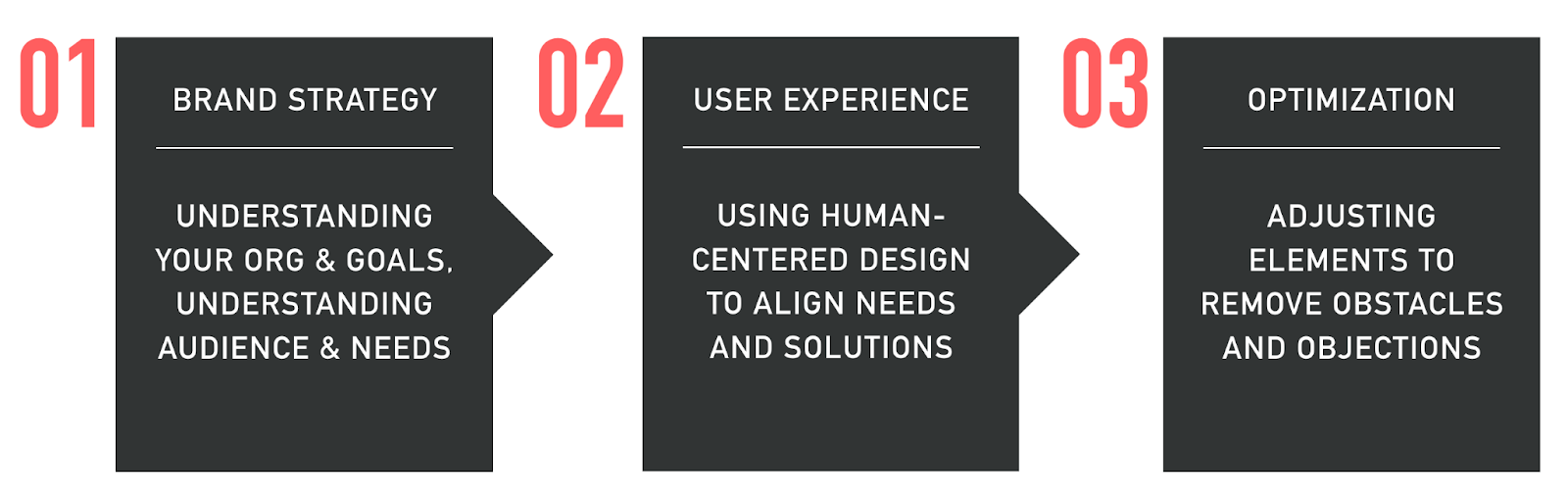 01

BRAND STRATEGY

UNDERSTANDING YOUR ORG & GOALS, UNDERSTANDING AUDIENCE & NEEDS

02

USER EXPERIENCE

USING HUMAN-CENTERED DESIGN TO ALIGN NEEDS AND SOLUTIONS

03

OPTIMIZATION

ADJUSTING ELEMENTS TO REMOVE OBSTACLES AND OBJECTIONS